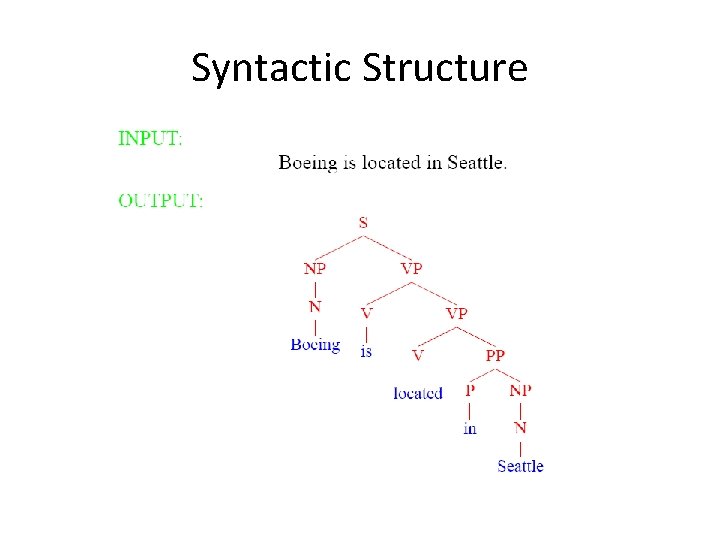 Syntactic Structure

INPUT:

Boeing is located in Seattle.

OUTPUT:

S
NP VP
N V VP
Boeing is V PP
located P NP
in N
Seattle